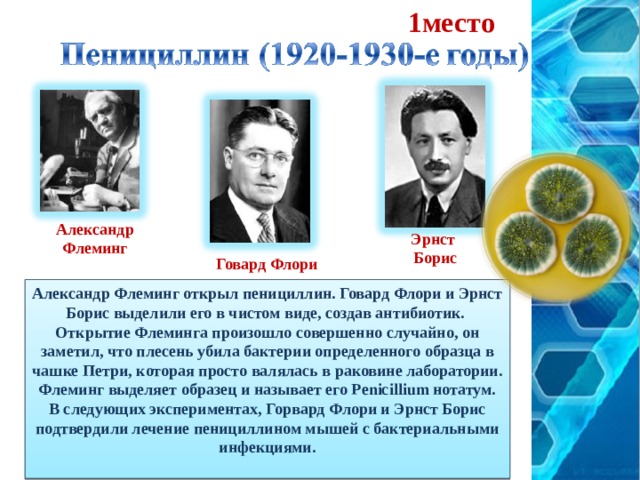 1место

Пенициллин (1920-1930-е годы)

Александр Флеминг

Говард Флори

Эрнст Борис

Александр Флеминг открыл пенициллин. Говард Флори и Эрнст Борис выделили его в чистом виде, создав антибиотик. Открытие Флеминга произошло совершенно случайно, он заметил, что плесень убила бактерии определенного образца в чашке Петри, которая просто валялась в раковине лаборатории. Флеминг выделяет образец и называет его Penicillium нотатум. В следующих экспериментах, Горвард Флори и Эрнст Борис подтвердили лечение пенициллином мышей с бактериальными инфекциями.